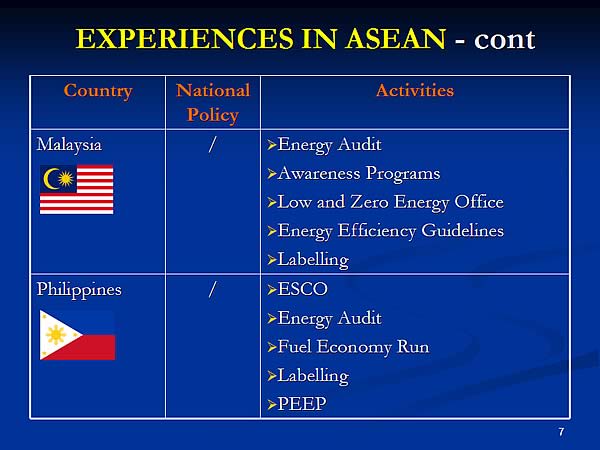 EXPERIENCES IN ASEAN - cont

| Country | National Policy | Activities |
|---|---|---|
| Malaysia | / | ➢Energy Audit ➢Awareness Programs ➢Low and Zero Energy Office ➢Energy Efficiency Guidelines ➢Labelling |
| Philippines | / | ➢ESCO ➢Energy Audit ➢Fuel Economy Run ➢Labelling ➢PEEP |

7